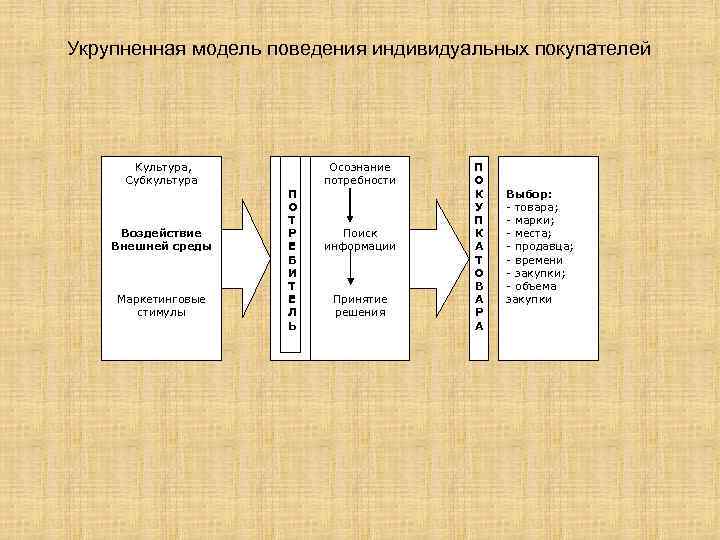 Укрупненная модель поведения индивидуальных покупателей

Культура, Субкультура

Воздействие Внешней среды

Маркетинговые стимулы

ПОТРЕБИТЕЛЬ

Осознание потребности

Поиск информации

Принятие решения

ПОКУПКА ТОВАРА

Выбор:
- товара;
- марки;
- места;
- продавца;
- времени
- закупки;
- объема закупки